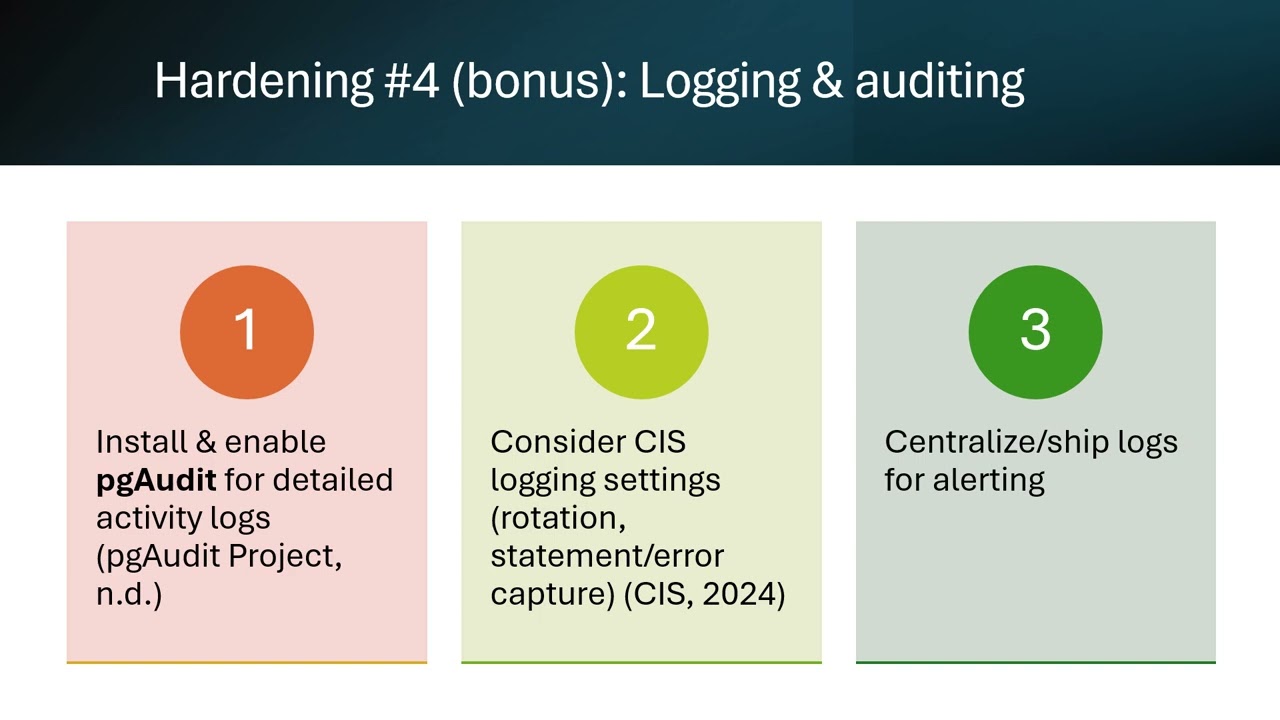 Hardening #4 (bonus): Logging & auditing

1

Install & enable pgAudit for detailed activity logs (pgAudit Project, n.d.)

2

Consider CIS logging settings (rotation, statement/error capture) (CIS, 2024)

3

Centralize/ship logs for alerting